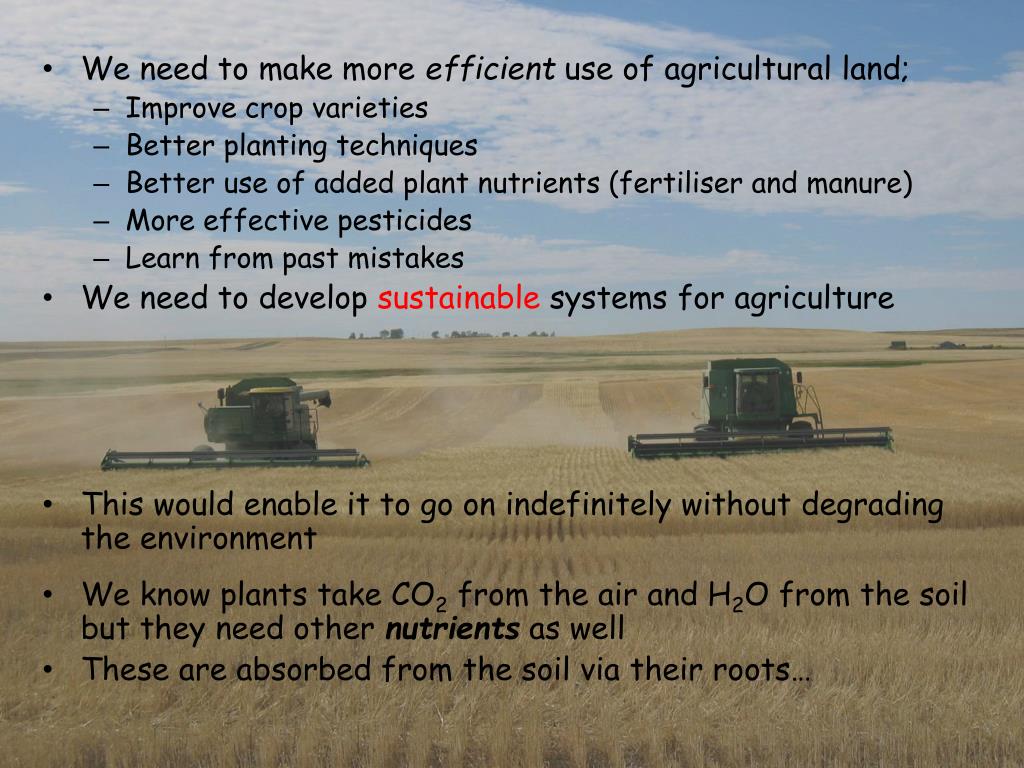 • We need to make more efficient use of agricultural land;
– Improve crop varieties
– Better planting techniques
– Better use of added plant nutrients (fertiliser and manure)
– More effective pesticides
– Learn from past mistakes
• We need to develop sustainable systems for agriculture

• This would enable it to go on indefinitely without degrading the environment
• We know plants take $CO_2$ from the air and $H_2O$ from the soil but they need other nutrients as well
• These are absorbed from the soil via their roots…